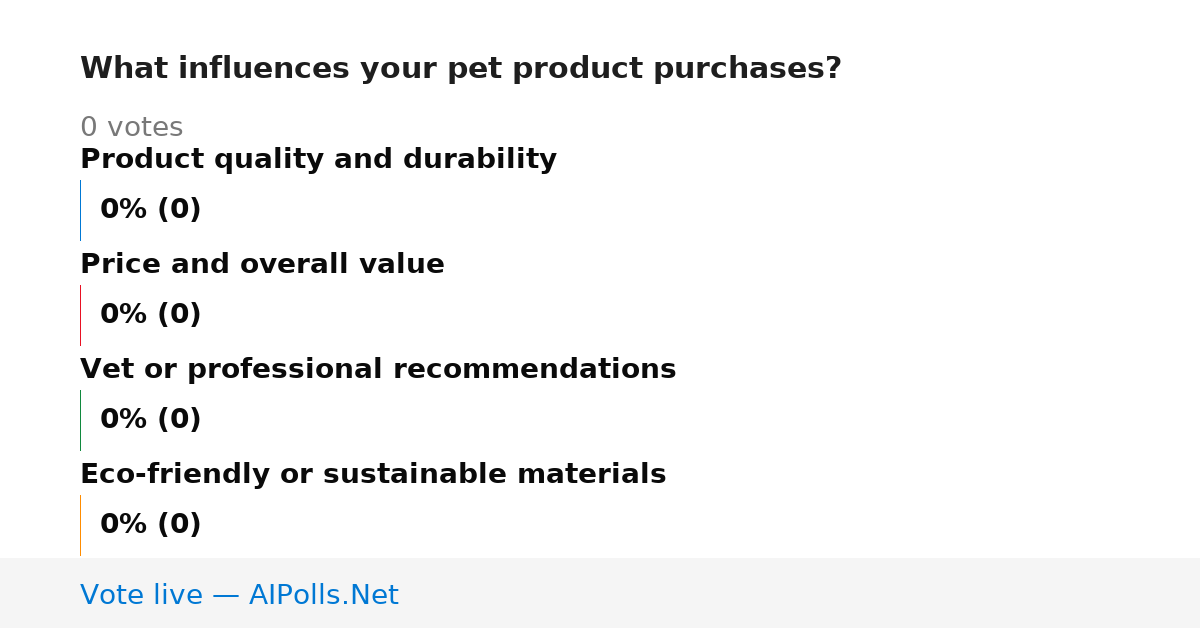 What influences your pet product purchases?

0 votes

Product quality and durability

0% (0)

Price and overall value

0% (0)

Vet or professional recommendations

0% (0)

Eco-friendly or sustainable materials

0% (0)

Vote live — AIPolls.Net